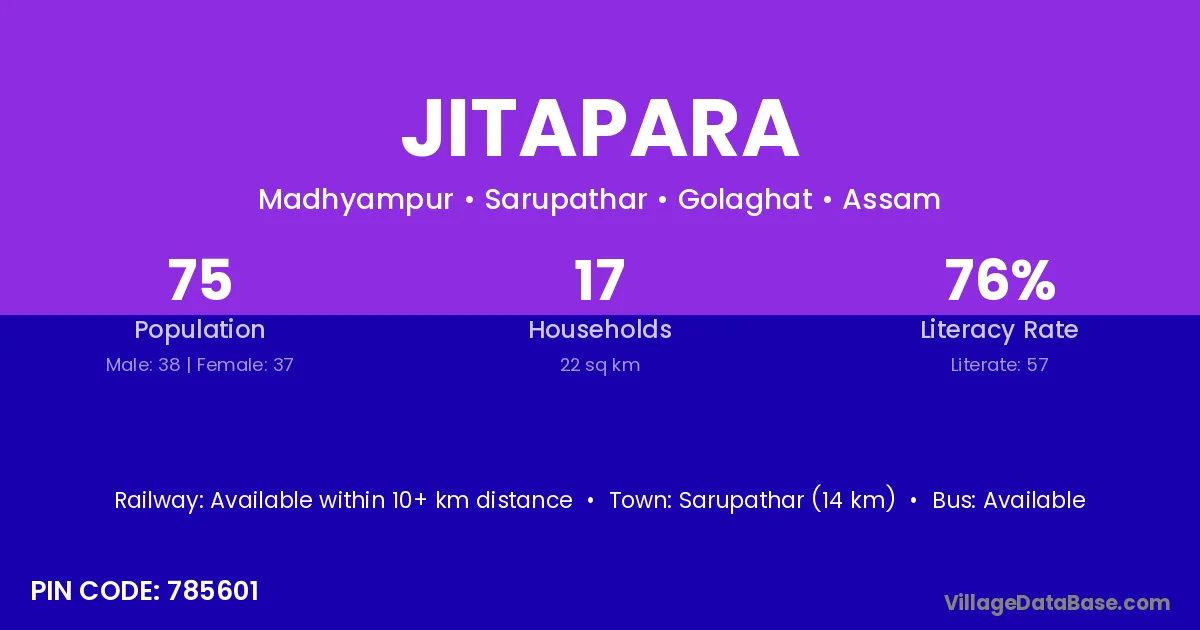 JITAPARA

Madhyampur • Sarupathar • Golaghat • Assam

75
Population
Male: 38 | Female: 37

17
Households
22 sq km

76%
Literacy Rate
Literate: 57

Railway: Available within 10+ km distance • Town: Sarupathar (14 km) • Bus: Available

PIN CODE: 785601

VillageDataBase.com